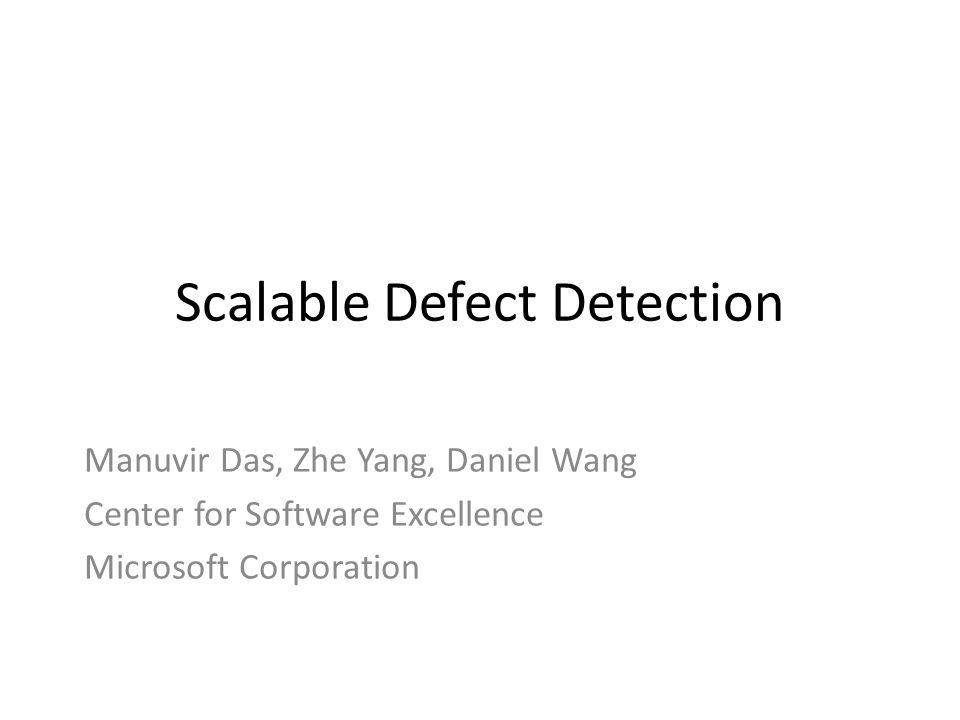 Scalable Defect Detection

Manuvir Das, Zhe Yang, Daniel Wang
Center for Software Excellence
Microsoft Corporation